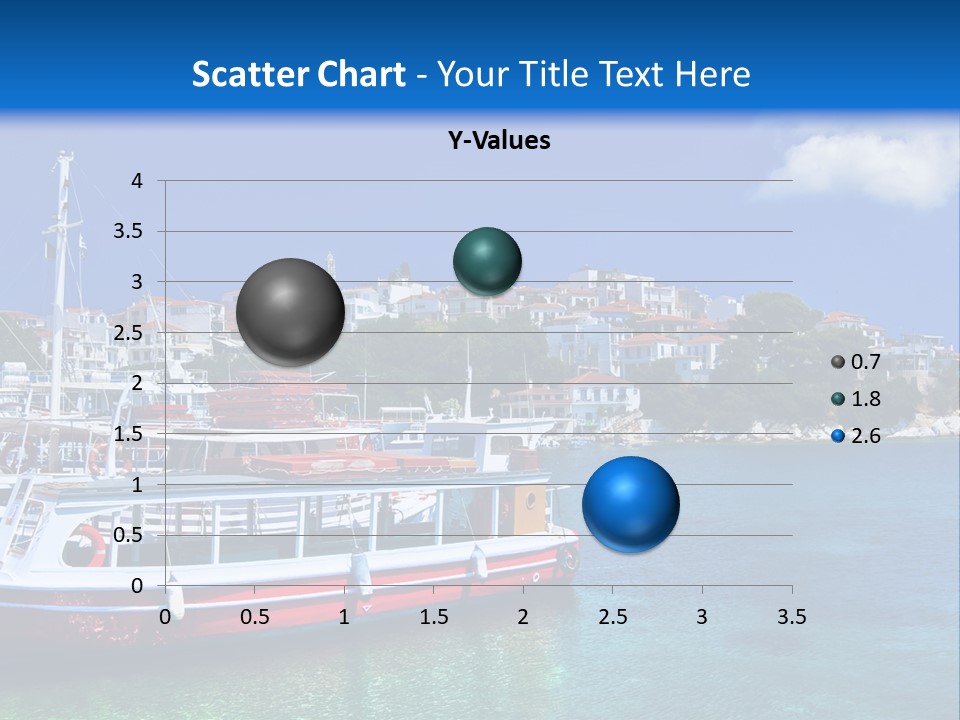 Scatter Chart - Your Title Text Here

Y-Values

4
3.5
3
2.5
2
1.5
1
0.5
0

0 0.5 1 1.5 2 2.5 3 3.5

0.7
1.8
2.6